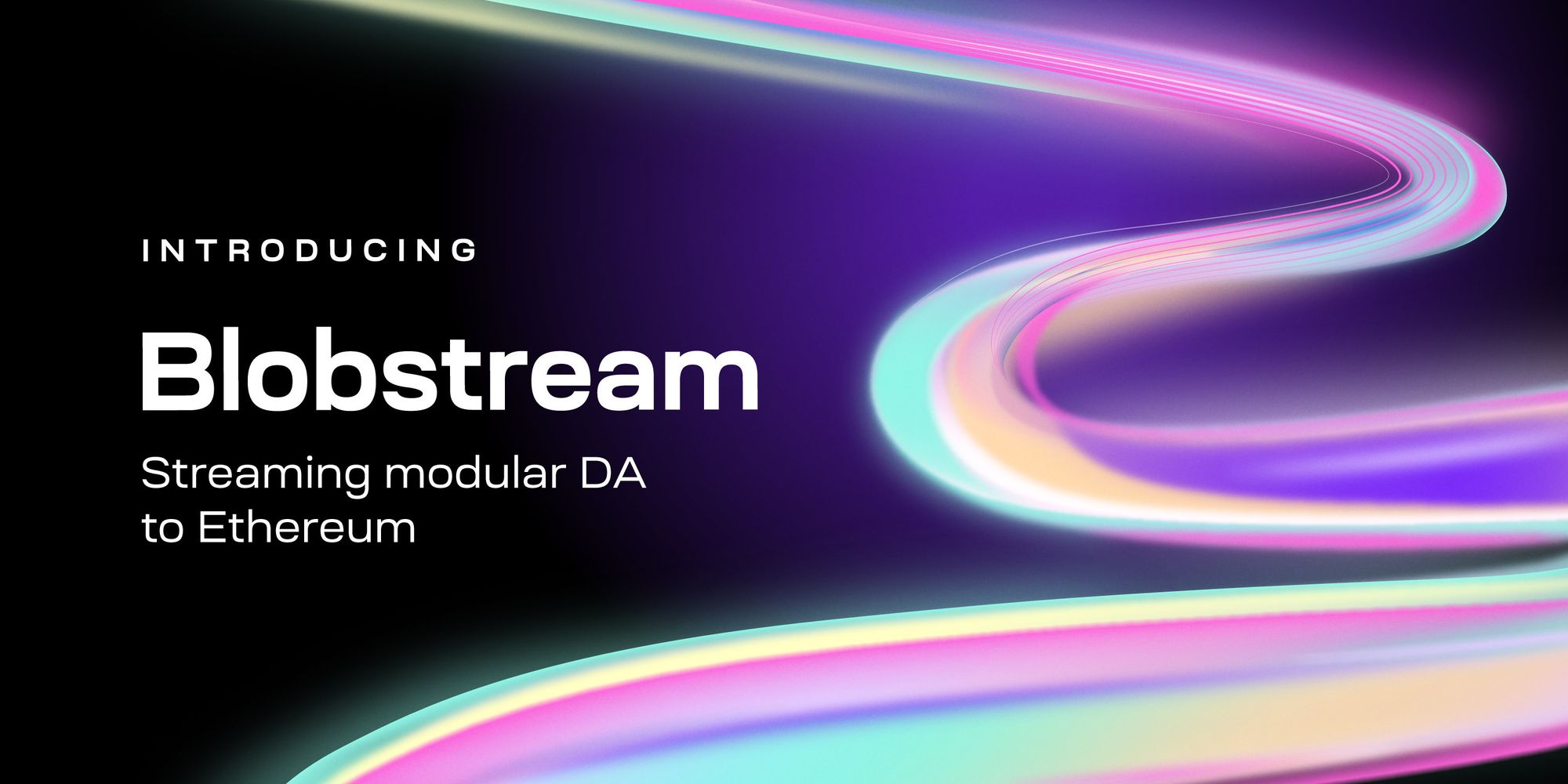 INTRODUCING

Blobstream

Streaming modular DA to Ethereum